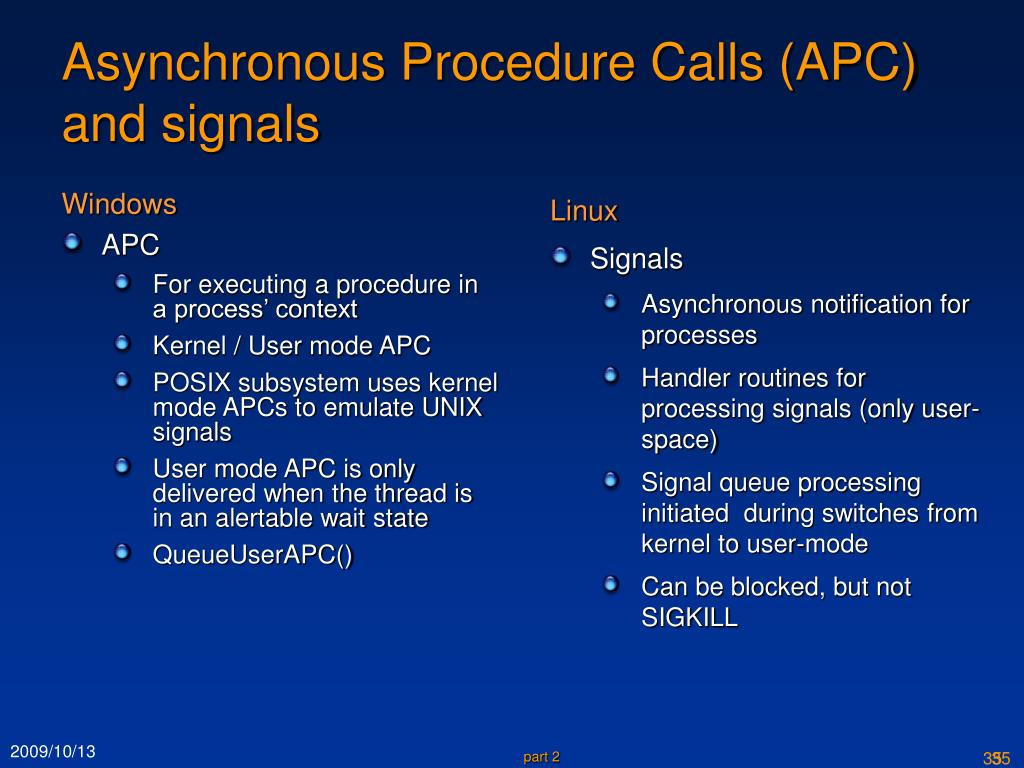 Asynchronous Procedure Calls (APC) and signals

Windows

APC

For executing a procedure in a process' context

Kernel / User mode APC

POSIX subsystem uses kernel mode APCs to emulate UNIX signals

User mode APC is only delivered when the thread is in an alertable wait state

QueueUserAPC()

Linux

Signals

Asynchronous notification for processes

Handler routines for processing signals (only user-space)

Signal queue processing initiated during switches from kernel to user-mode

Can be blocked, but not SIGKILL

2009/10/13

part 2

35